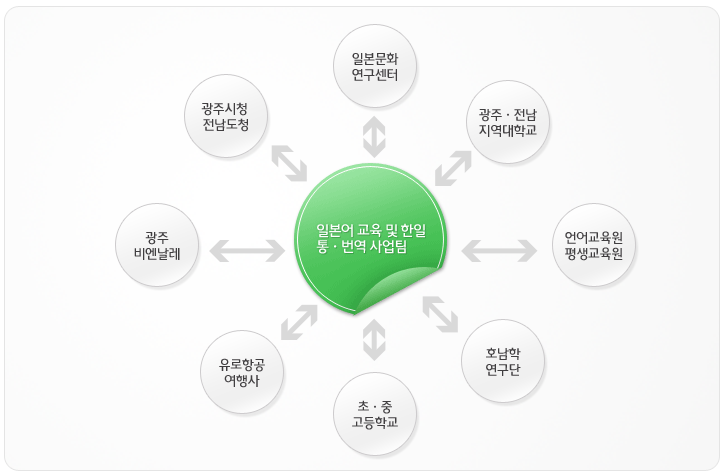 일본문화
연구센터

광주시청
전남도청

광주 · 전남
지역대학교

광주
비엔날레

일본어 교육 및 한일
통 · 번역 사업팀

언어교육원
평생교육원

유로항공
여행사

호남학
연구단

초 · 중
고등학교